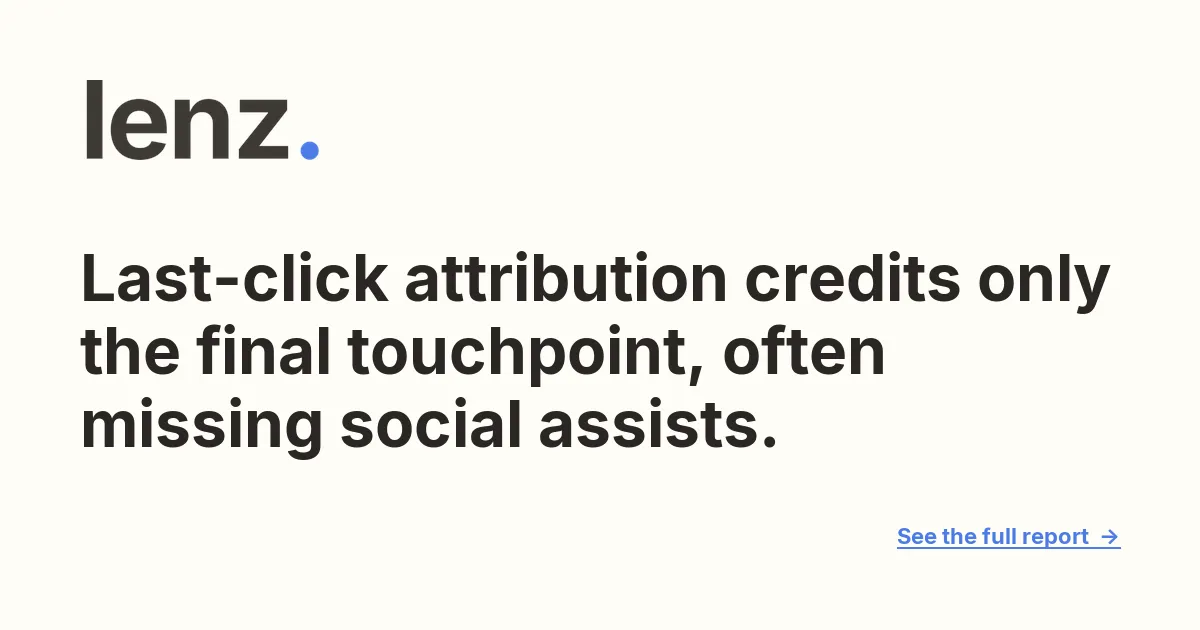 lenz.

Last-click attribution credits only the final touchpoint, often missing social assists.

See the full report →